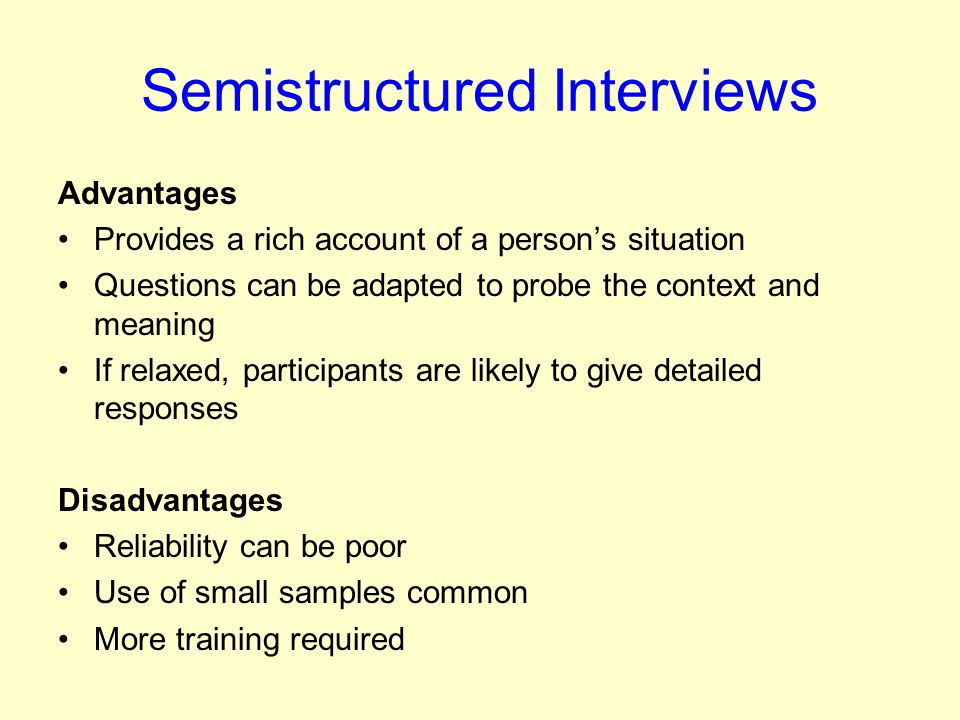 Semistructured Interviews

Advantages
• Provides a rich account of a person’s situation
• Questions can be adapted to probe the context and meaning
• If relaxed, participants are likely to give detailed responses

Disadvantages
• Reliability can be poor
• Use of small samples common
• More training required